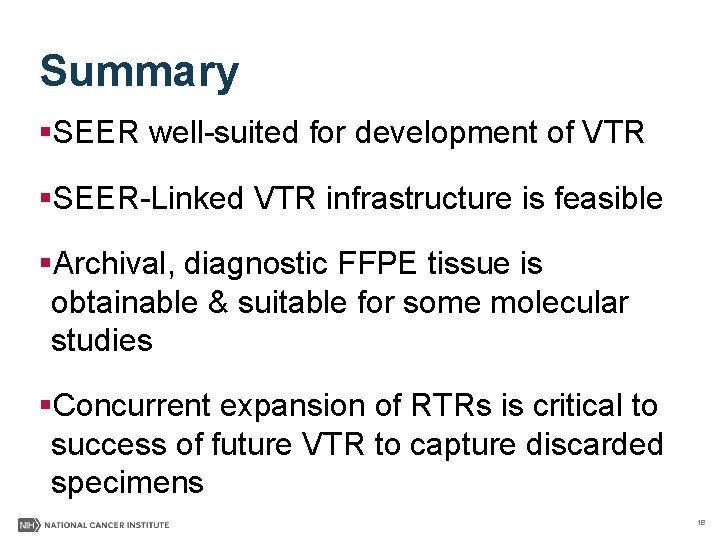 Summary

▪SEER well-suited for development of VTR

▪SEER-Linked VTR infrastructure is feasible

▪Archival, diagnostic FFPE tissue is obtainable & suitable for some molecular studies

▪Concurrent expansion of RTRs is critical to success of future VTR to capture discarded specimens

NIH NATIONAL CANCER INSTITUTE

18